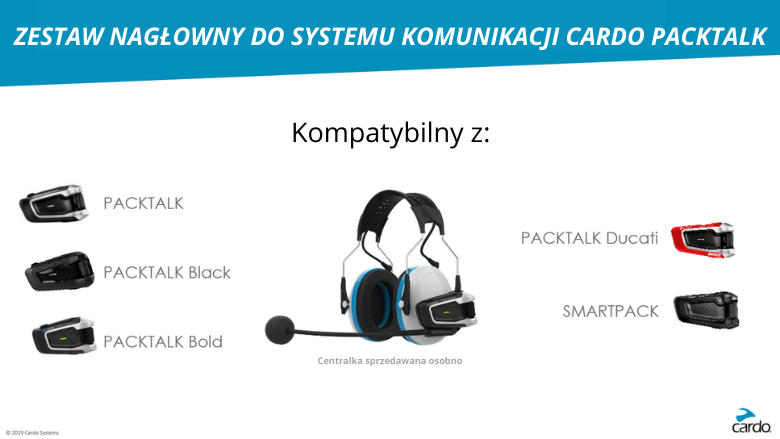 ZESTAW NAGŁOWNY DO SYSTEMU KOMUNIKACJI CARDO PACKTALK

Kompatybilny z:

PACKTALK

PACKTALK Black

PACKTALK Bold

Centralka sprzedawana osobno

PACKTALK Ducati

SMARTPACK

© 2019 Cardo Systems

cardo